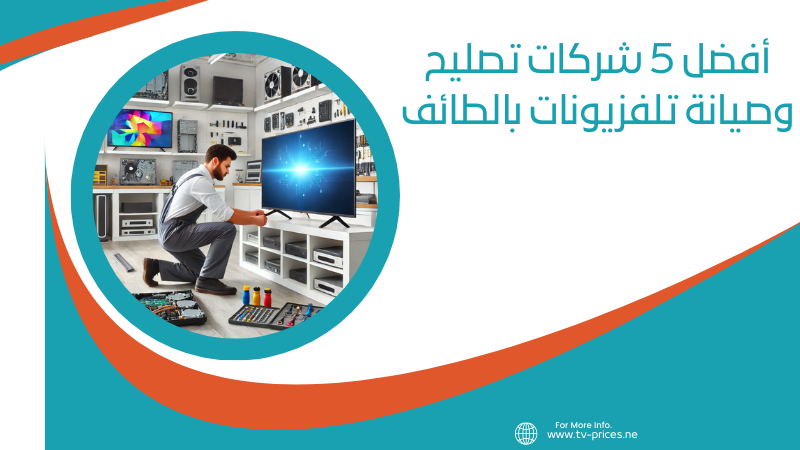 أفضل 5 شركات تصليح
وصيانة تلفزيونات بالطائف

For More Info.
www.tv-prices.ne